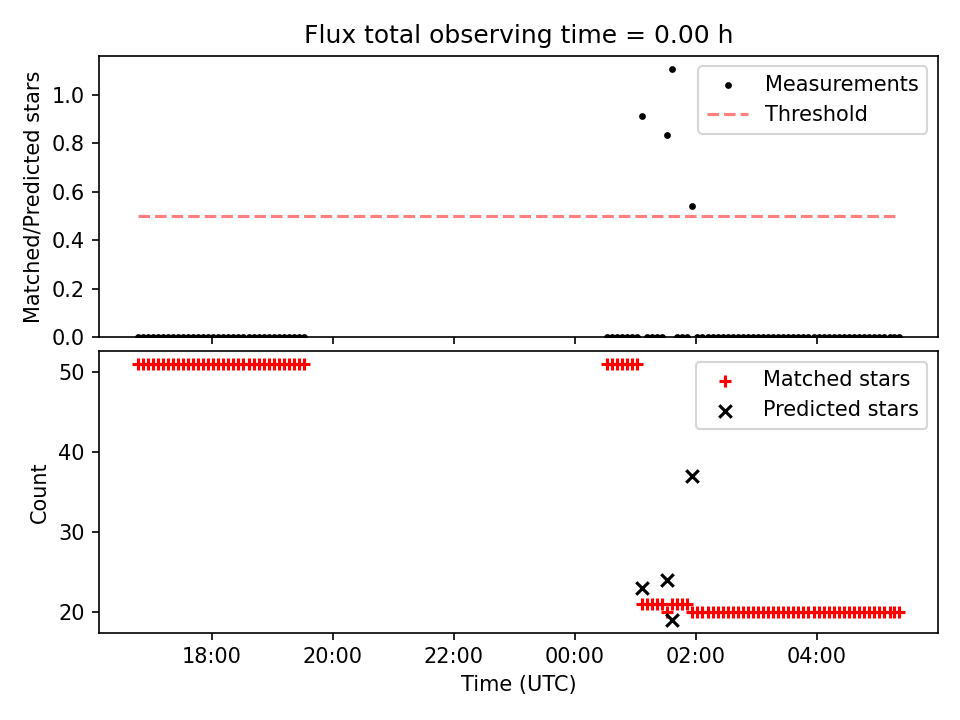 Flux total observing time = 0.00 h

Matched/Predicted stars

1.0
0.8
0.6
0.4
0.2
0.0

Measurements
Threshold

Count

50
40
30
20

Matched stars
Predicted stars

18:00
20:00
22:00
00:00
02:00
04:00

Time (UTC)